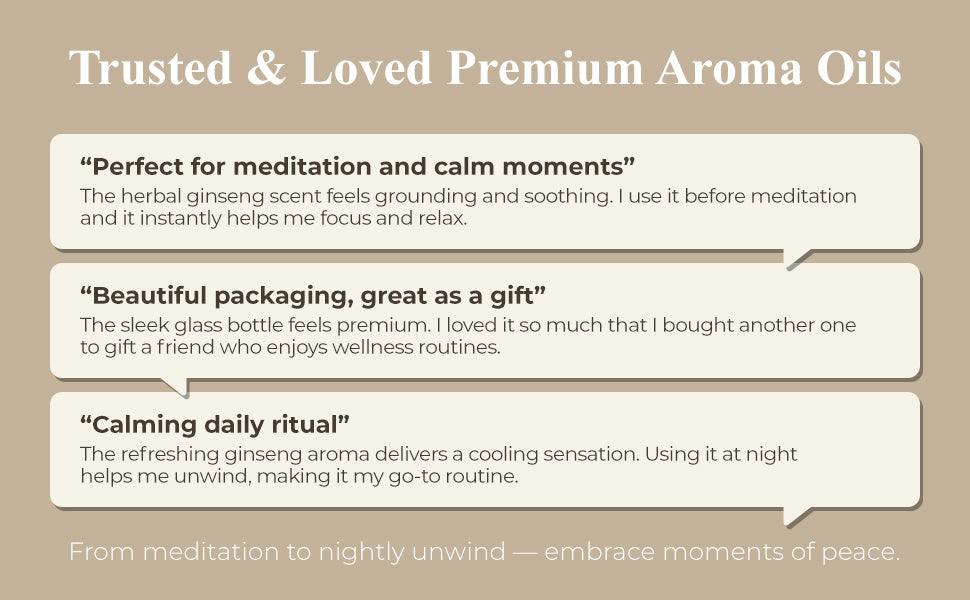 Trusted & Loved Premium Aroma Oils

“Perfect for meditation and calm moments”
The herbal ginseng scent feels grounding and soothing. I use it before meditation and it instantly helps me focus and relax.

“Beautiful packaging, great as a gift”
The sleek glass bottle feels premium. I loved it so much that I bought another one to gift a friend who enjoys wellness routines.

“Calming daily ritual”
The refreshing ginseng aroma delivers a cooling sensation. Using it at night helps me unwind, making it my go-to routine.

From meditation to nightly unwind — embrace moments of peace.